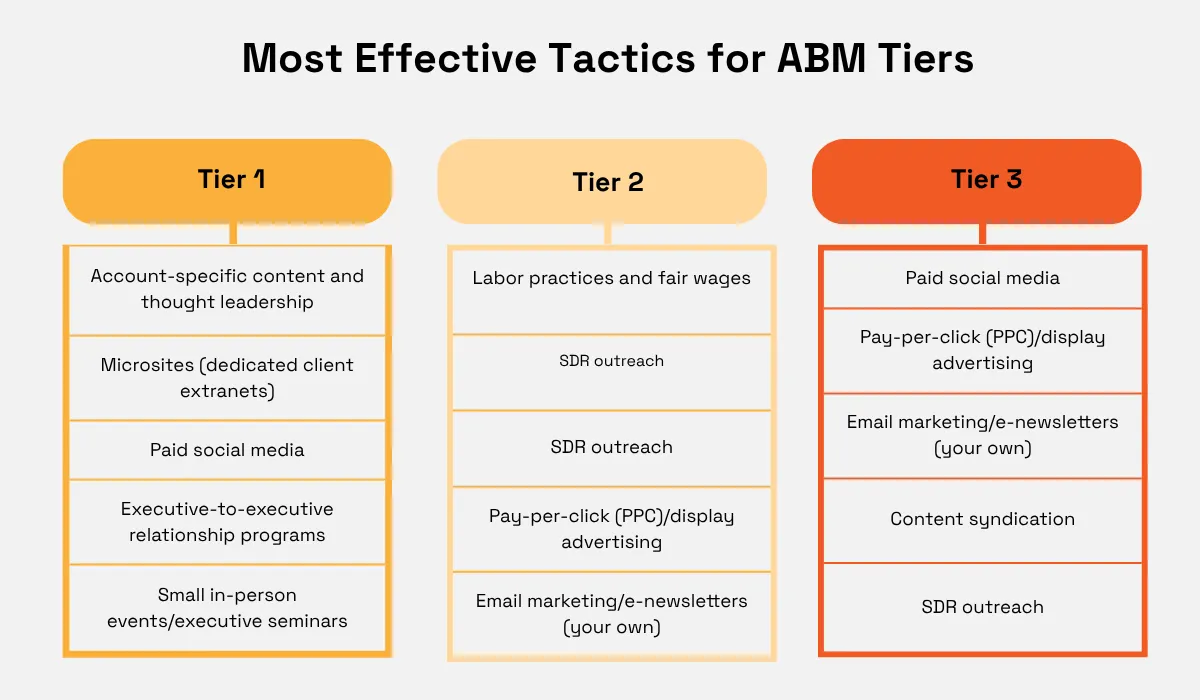 Most Effective Tactics for ABM Tiers

Tier 1

Account-specific content and thought leadership

Microsites (dedicated client extranets)

Paid social media

Executive-to-executive relationship programs

Small in-person events/executive seminars

Tier 2

Labor practices and fair wages

SDR outreach

SDR outreach

Pay-per-click (PPC)/display advertising

Email marketing/e-newsletters (your own)

Tier 3

Paid social media

Pay-per-click (PPC)/display advertising

Email marketing/e-newsletters (your own)

Content syndication

SDR outreach